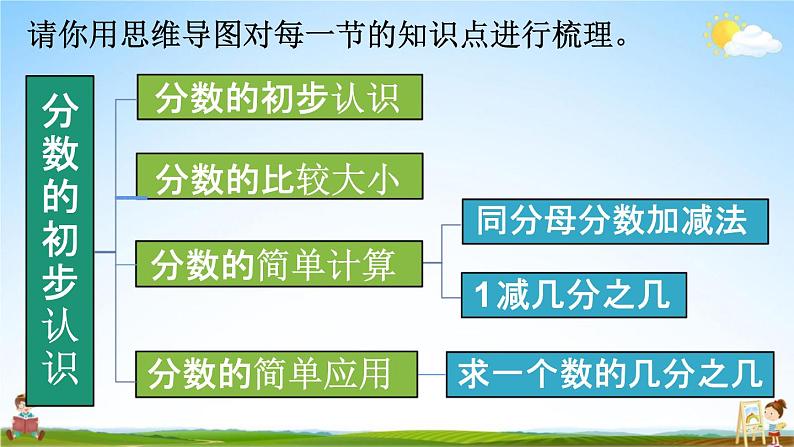 请你用思维导图对每一节的知识点进行梳理。

分数的初步认识

分数的初步认识

分数的比较大小

分数的简单计算

同分母分数加减法

1减几分之几

分数的简单应用

求一个数的几分之几